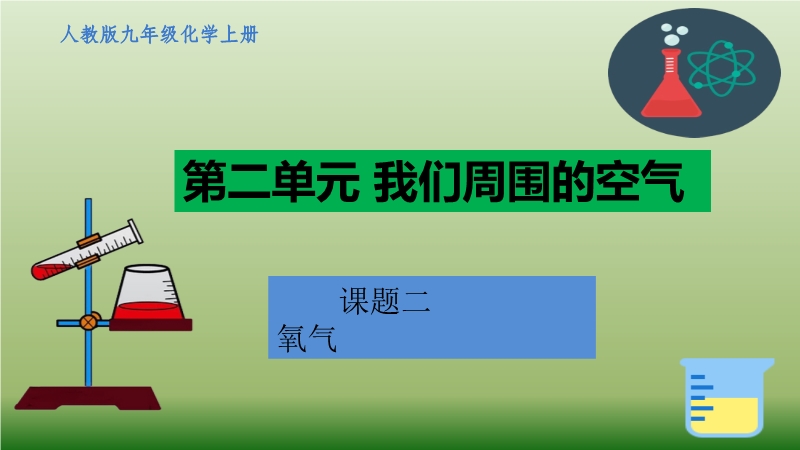 人教版九年级化学上册

第二单元 我们周围的空气

课题二
氧气